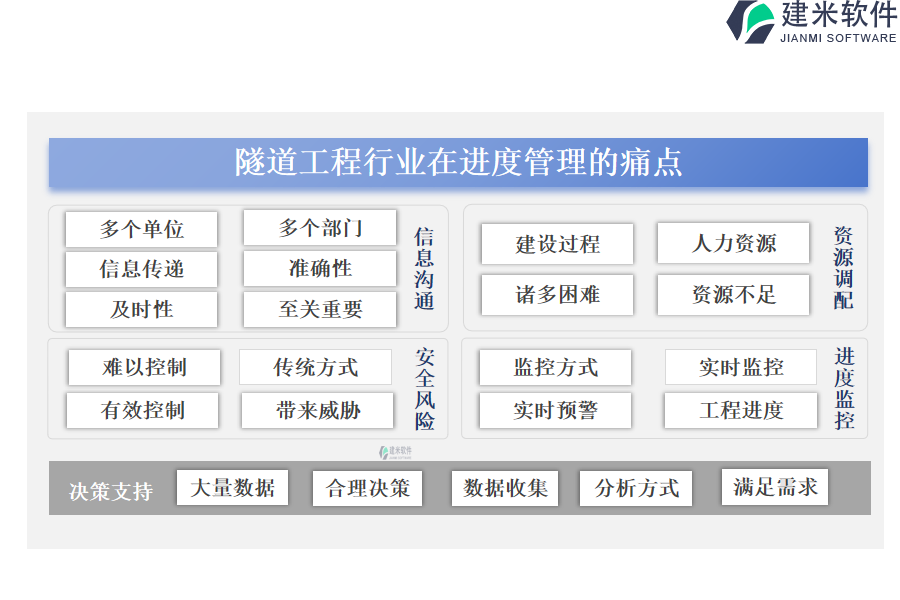 建米软件
JIANMI SOFTWARE

隧道工程行业在进度管理的痛点

多个单位
多个部门
信息传递
准确性
及时性
至关重要
信息沟通

建设过程
人力资源
诸多困难
资源不足
资源调配

难以控制
传统方式
有效控制
带来威胁
安全风险

监控方式
实时监控
实时预警
工程进度
进度监控

建米软件

决策支持
大量数据
合理决策
数据收集
分析方式
满足需求